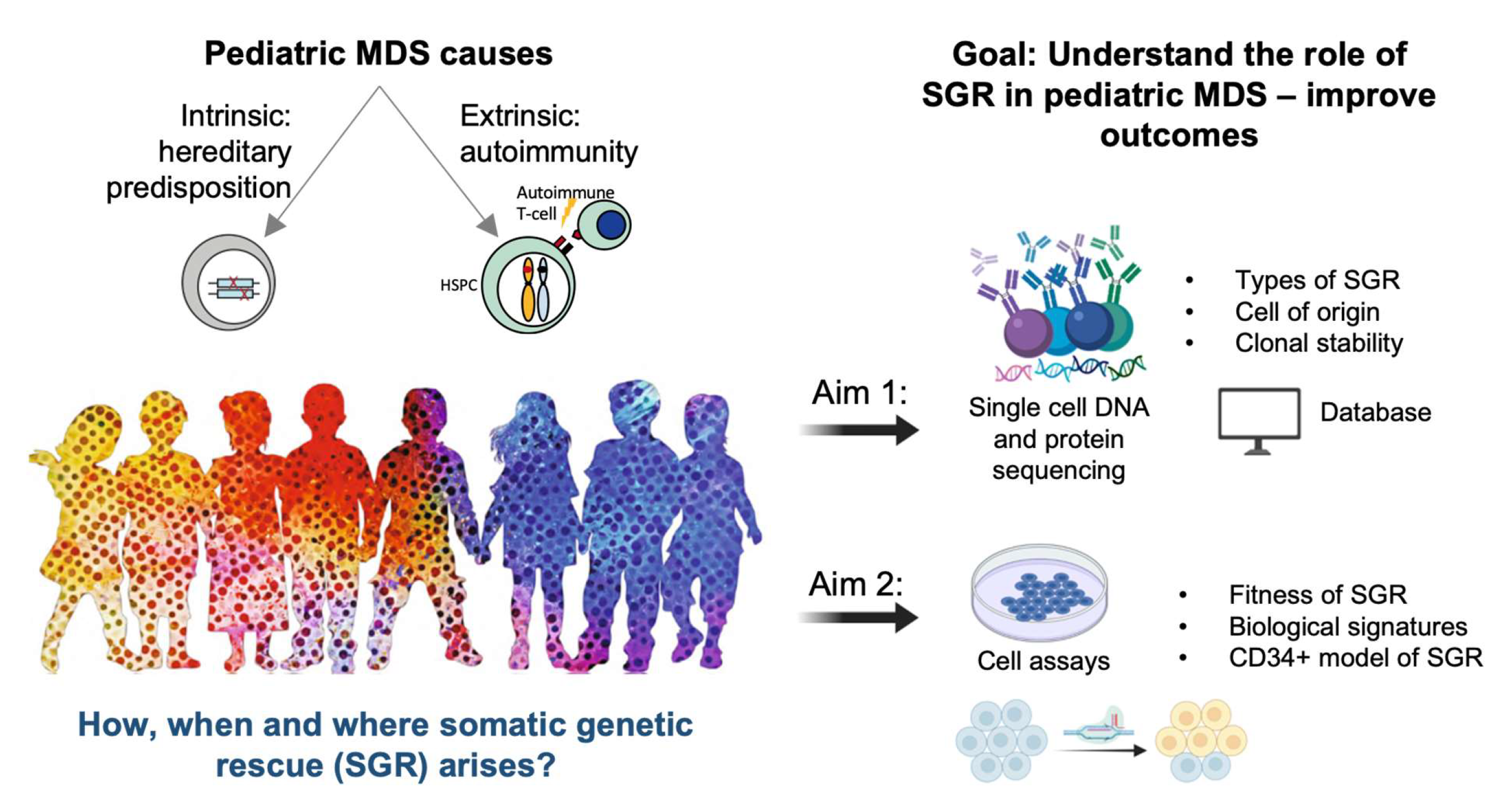 Pediatric MDS causes

Intrinsic: hereditary predisposition

Extrinsic: autoimmunity

Autoimmune T-cell

HSPC

How, when and where somatic genetic rescue (SGR) arises?

Goal: Understand the role of SGR in pediatric MDS – improve outcomes

Aim 1:

Single cell DNA and protein sequencing

• Types of SGR
• Cell of origin
• Clonal stability

Database

Aim 2:

Cell assays

• Fitness of SGR
• Biological signatures
• CD34+ model of SGR